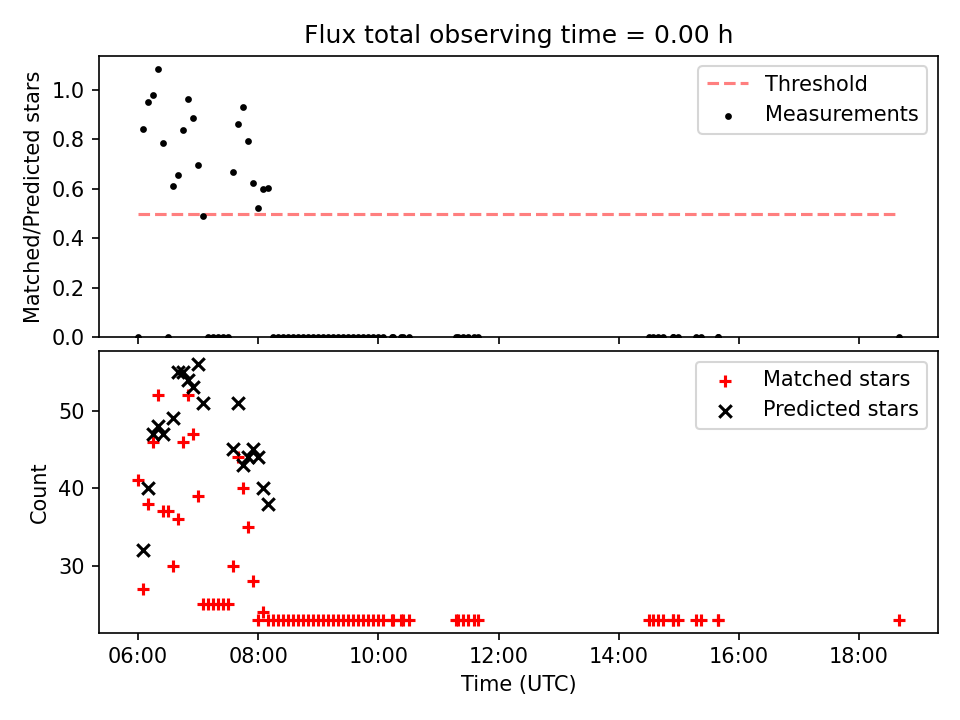 Flux total observing time = 0.00 h

Matched/Predicted stars

1.0
0.8
0.6
0.4
0.2
0.0

Threshold
Measurements

Count

50
40
30

Matched stars
Predicted stars

06:00
08:00
10:00
12:00
14:00
16:00
18:00

Time (UTC)